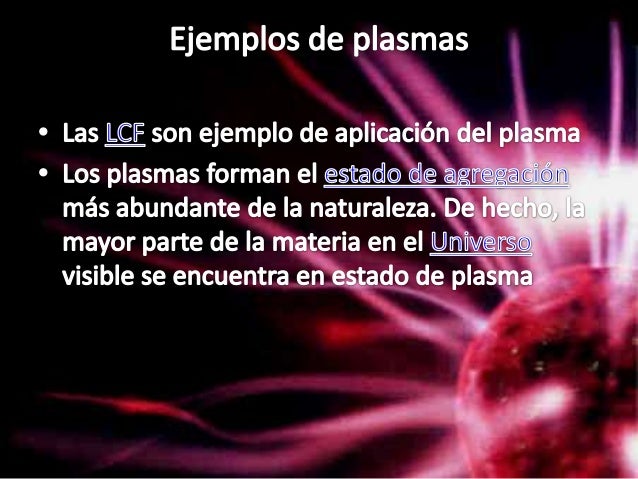 Ejemplos de plasmas

• Las LCF son ejemplo de aplicación del plasma

• Los plasmas forman el estado de agregación más abundante de la naturaleza. De hecho, la mayor parte de la materia en el Universo visible se encuentra en estado de plasma